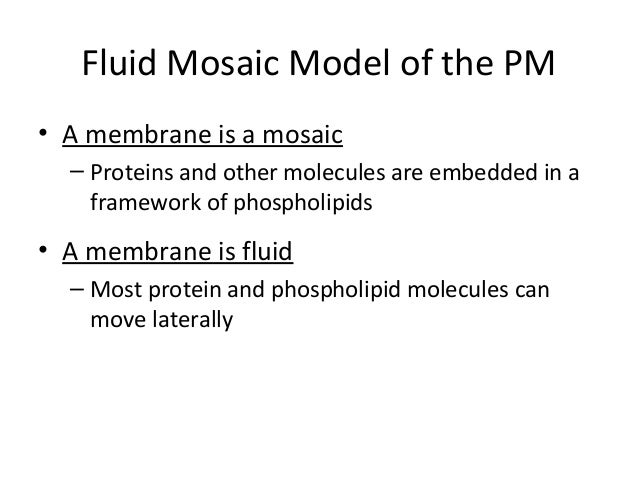 Fluid Mosaic Model of the PM

• A membrane is a mosaic
– Proteins and other molecules are embedded in a framework of phospholipids

• A membrane is fluid
– Most protein and phospholipid molecules can move laterally